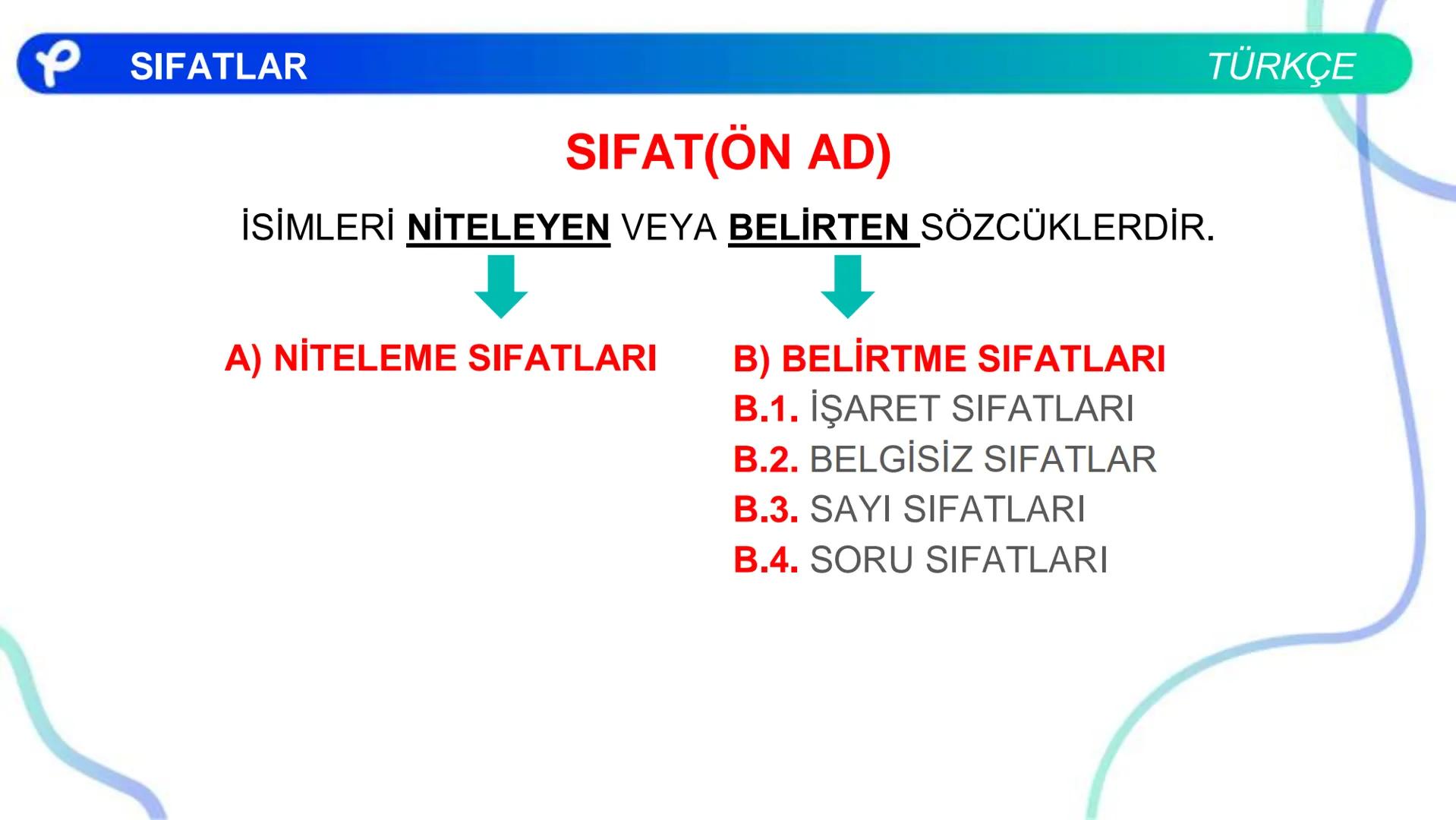 SIFATLAR

TÜRKÇE

SIFAT(ÖN AD)

İSİMLERİ NİTELEYEN VEYA BELİRTEN SÖZCÜKLERDİR.

A) NİTELEME SIFATLARI

B) BELİRTME SIFATLARI
B.1. İŞARET SIFATLARI
B.2. BELGİSİZ SIFATLAR
B.3. SAYI SIFATLARI
B.4. SORU SIFATLARI